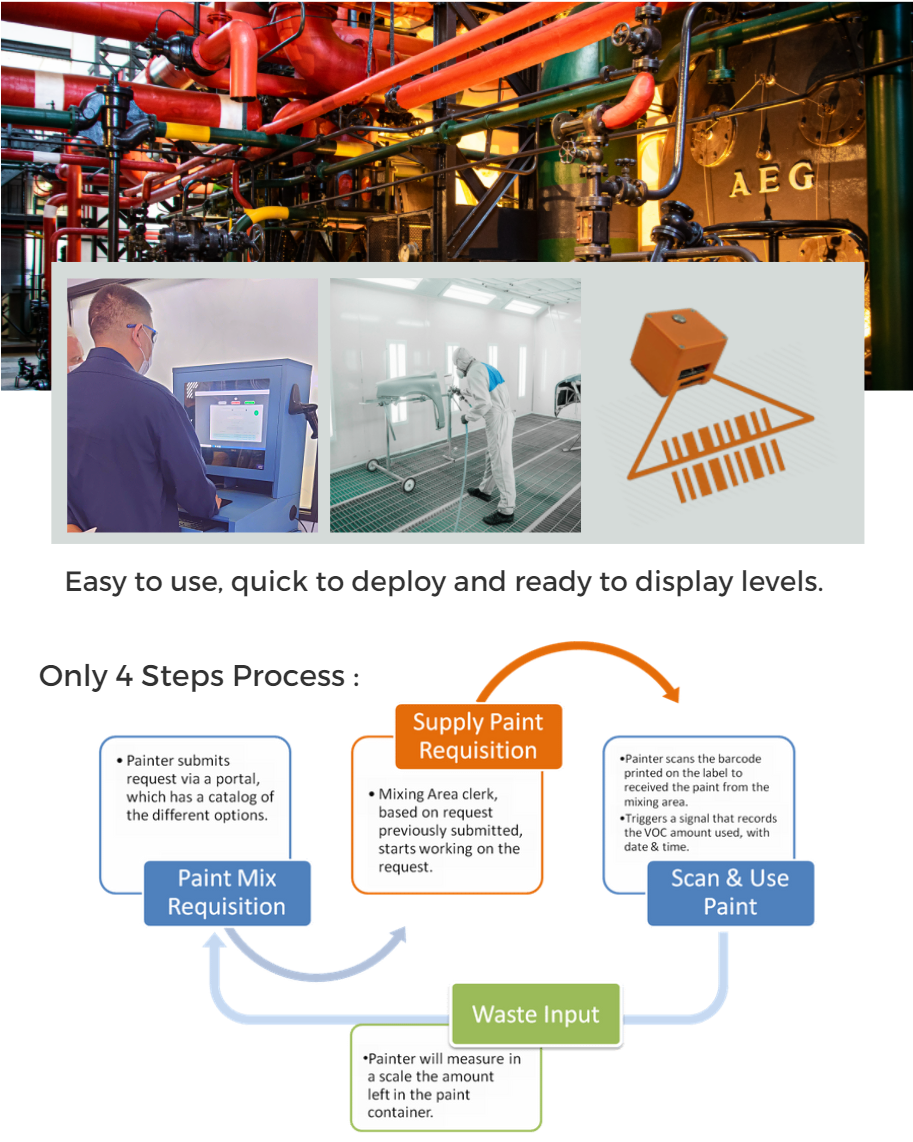 AEG

Easy to use, quick to deploy and ready to display levels.

Only 4 Steps Process :

• Painter submits request via a portal, which has a catalog of the different options.

Paint Mix Requisition

Supply Paint Requisition

• Mixing Area clerk, based on request previously submitted, starts working on the request.

•Painter scans the barcode printed on the label to received the paint from the mixing area.
•Triggers a signal that records the VOC amount used, with date & time.

Scan & Use Paint

Waste Input

•Painter will measure in a scale the amount left in the paint container.